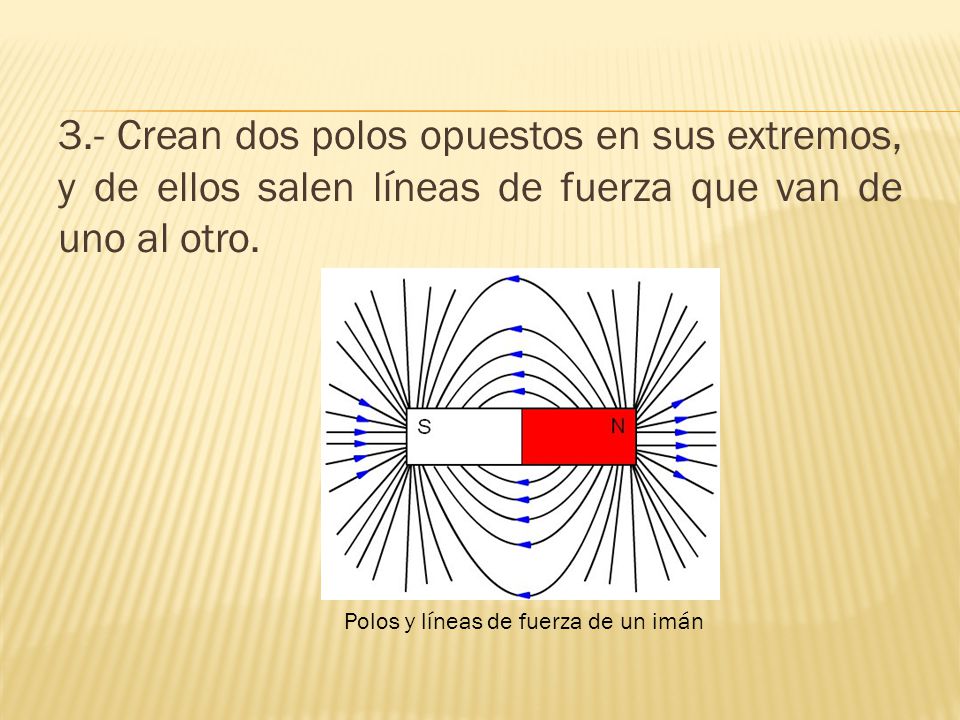 3.- Crean dos polos opuestos en sus extremos, y de ellos salen líneas de fuerza que van de uno al otro.

S

N

Polos y líneas de fuerza de un imán